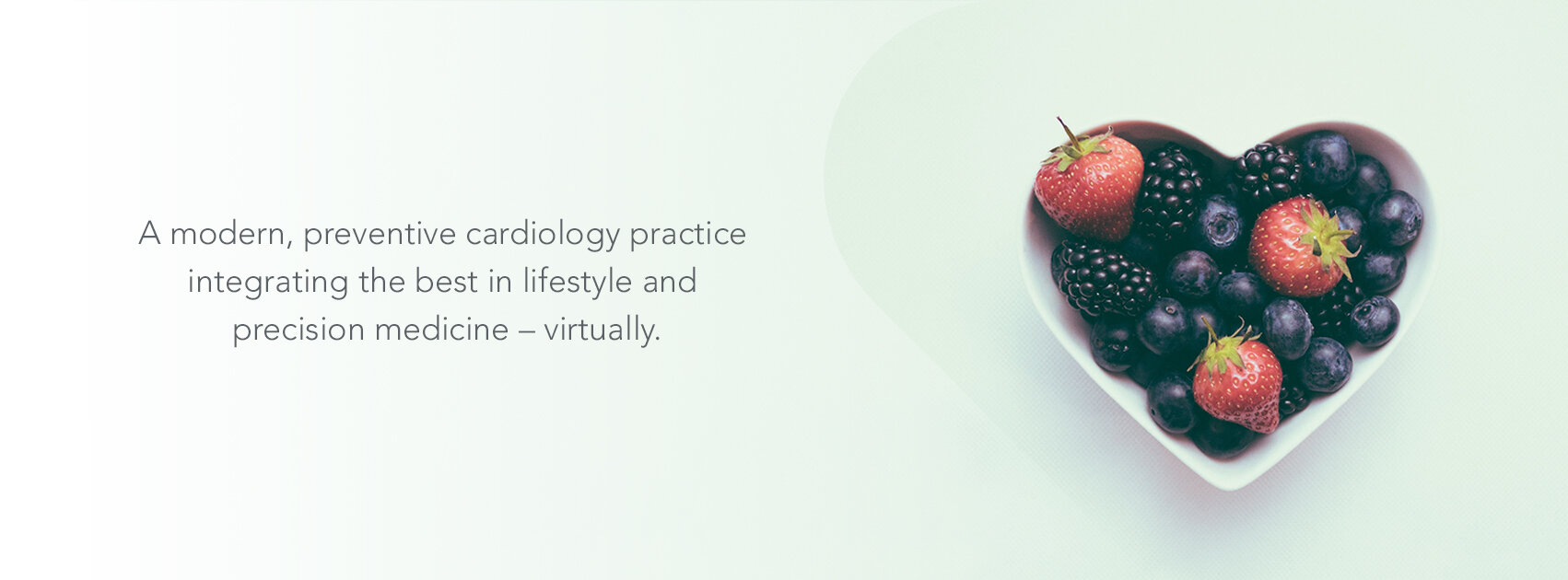 A modern, preventive cardiology practice integrating the best in lifestyle and precision medicine – virtually.